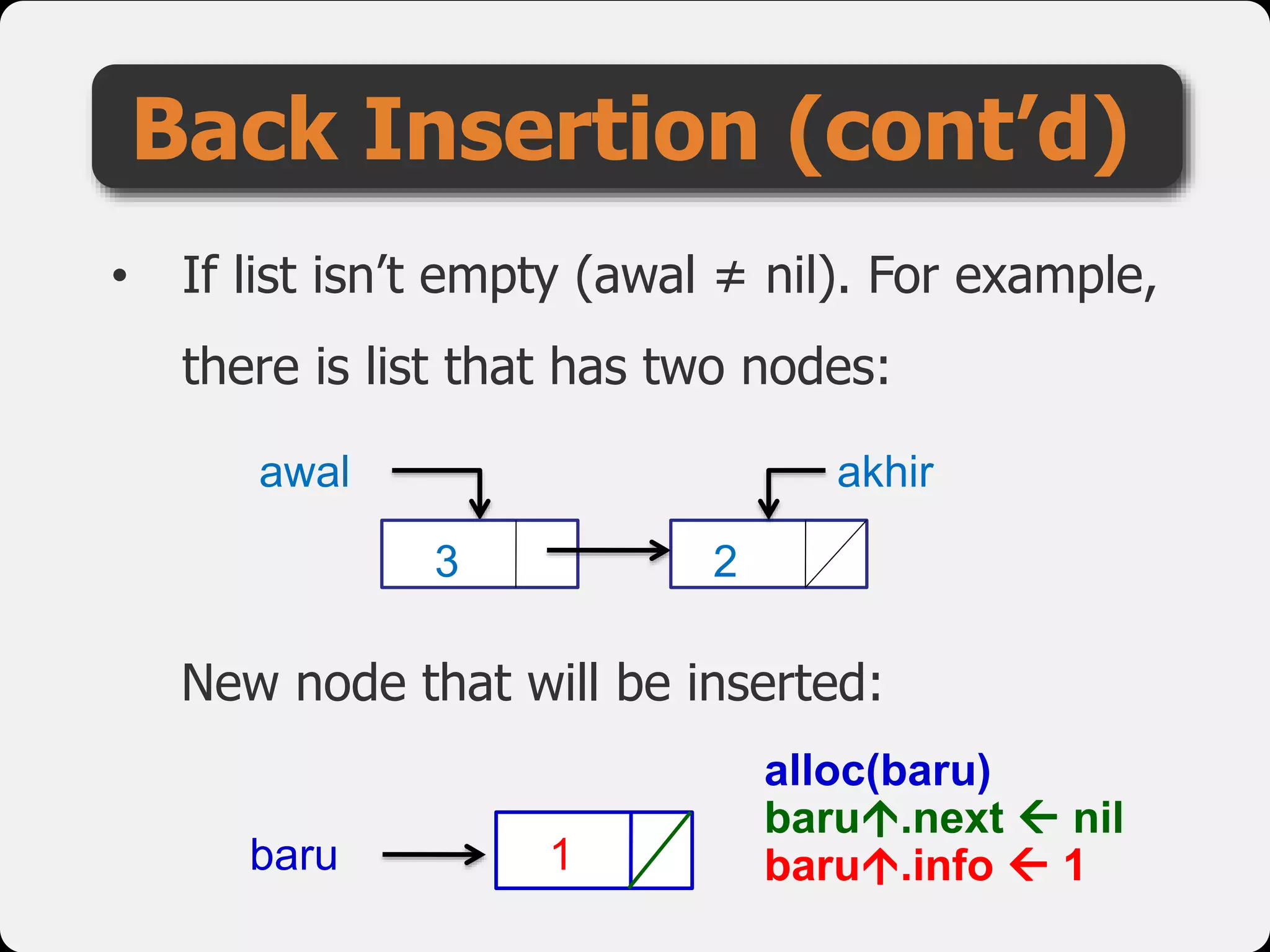 Back Insertion (cont'd)

• If list isn't empty (awal ≠ nil). For example, there is list that has two nodes:

awal

akhir

3

2

New node that will be inserted:

baru

1

alloc(baru)
baru↑.next ← nil
baru↑.info ← 1